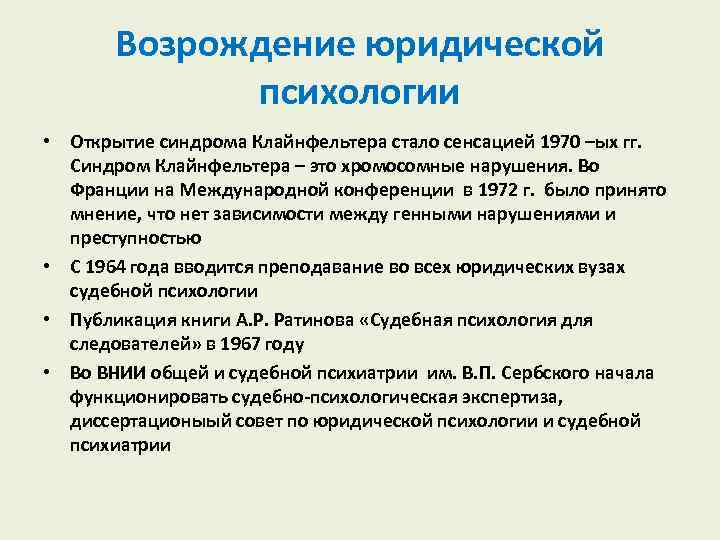 Возрождение юридической психологии

• Открытие синдрома Клайнфельтера стало сенсацией 1970 –ых гг. Синдром Клайнфельтера – это хромосомные нарушения. Во Франции на Международной конференции в 1972 г. было принято мнение, что нет зависимости между генными нарушениями и преступностью

• С 1964 года вводится преподавание во всех юридических вузах судебной психологии

• Публикация книги А.Р. Ратинова «Судебная психология для следователей» в 1967 году

• Во ВНИИ общей и судебной психиатрии им. В.П. Сербского начала функционировать судебно-психологическая экспертиза, диссертационый совет по юридической психологии и судебной психиатрии